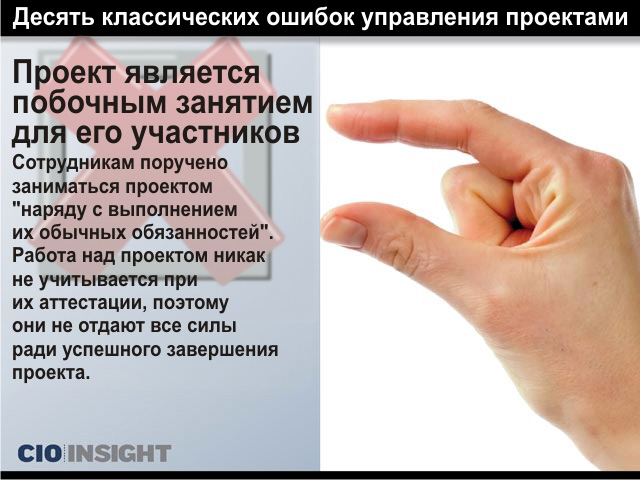 Десять классических ошибок управления проектами

Проект является побочным занятием для его участников

Сотрудникам поручено заниматься проектом "наряду с выполнением их обычных обязанностей". Работа над проектом никак не учитывается при их аттестации, поэтому они не отдают все силы ради успешного завершения проекта.

CIO INSIGHT